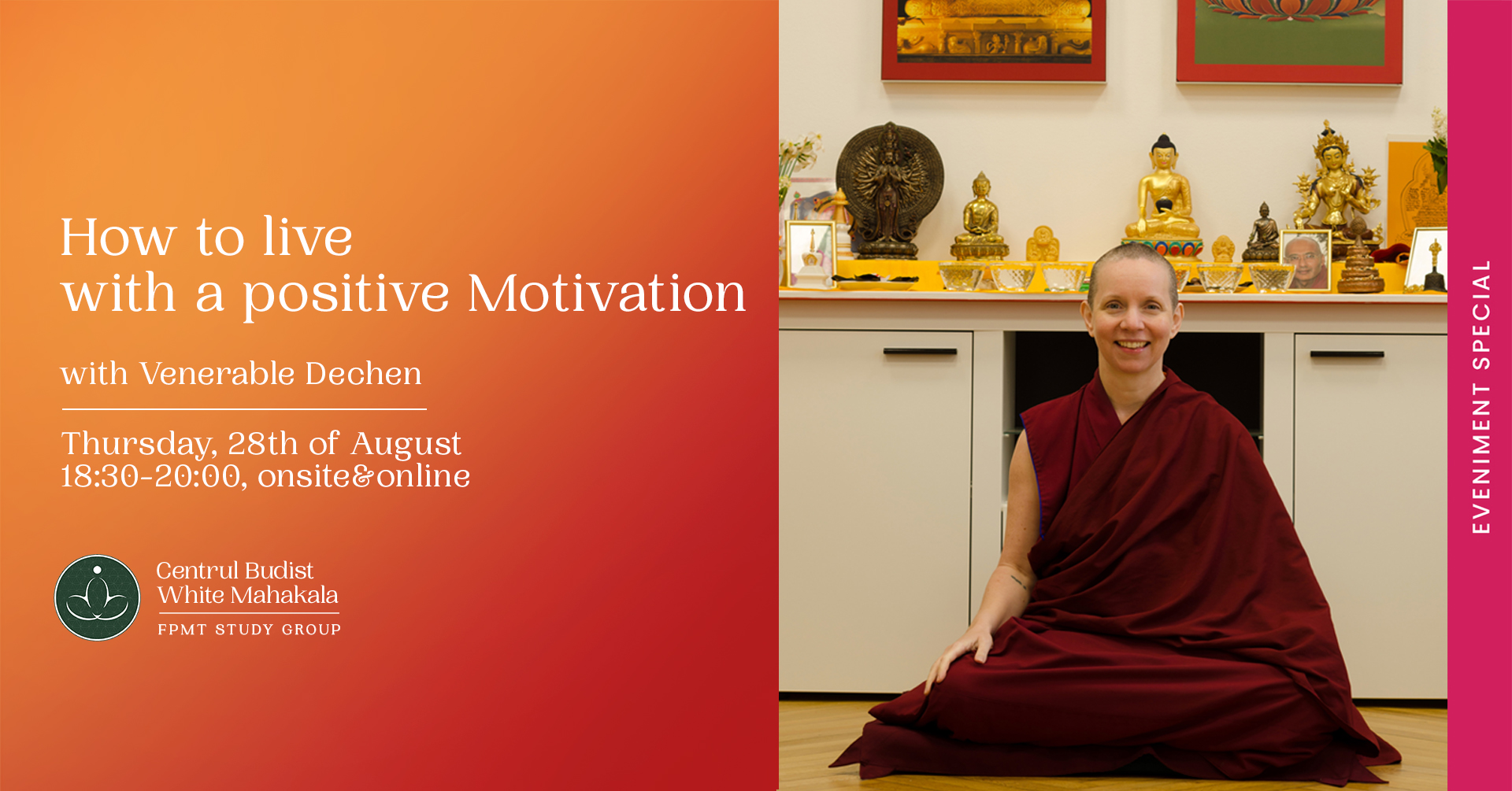 How to live
with a positive Motivation

with Venerable Dechen

Thursday, 28th of August
18:30-20:00, onsite&online

Centrul Budist
White Mahakala
FPMT STUDY GROUP

EVENIMENT SPECIAL